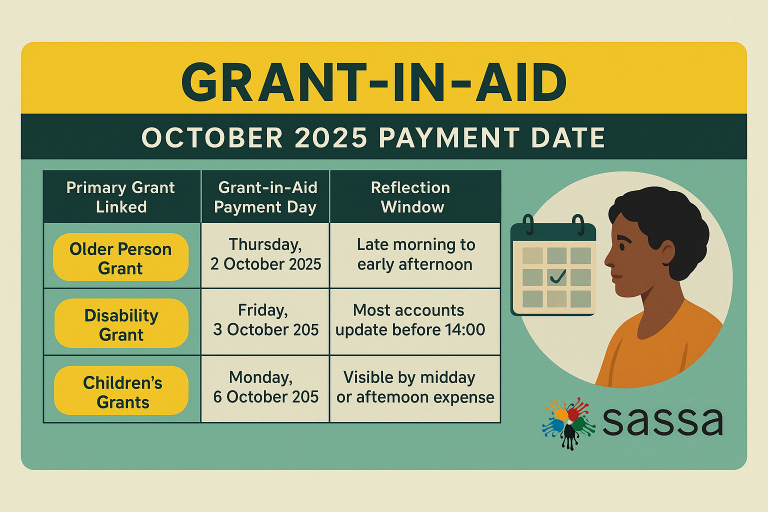 GRANT-IN-AID

OCTOBER 2025 PAYMENT DATE

| Primary Grant Linked | Grant-in-Aid Payment Day | Reflection Window |
|---|---|---|
| Older Person Grant | Thursday, 2 October 2025 | Late morning to early afternoon |
| Disability Grant | Friday, 3 October 205 | Most accounts update before 14:00 |
| Children's Grants | Monday, 6 October 205 | Visible by midday or aftemoon expense |

sassa